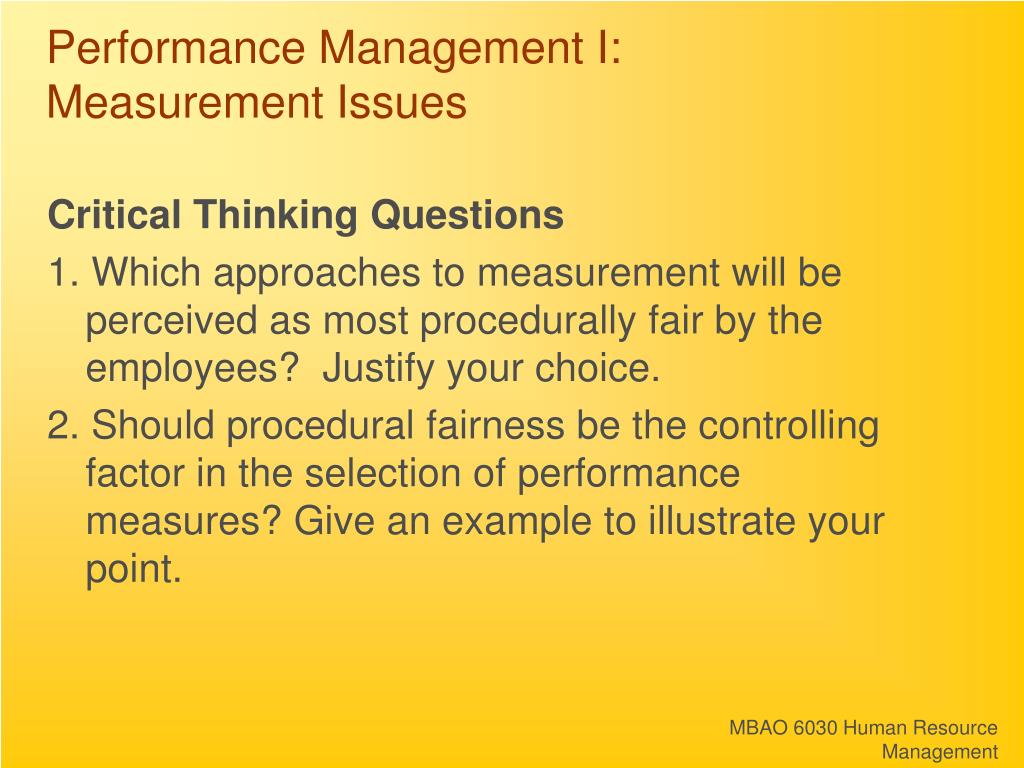 Performance Management I:
Measurement Issues

Critical Thinking Questions

1. Which approaches to measurement will be perceived as most procedurally fair by the employees?  Justify your choice.

2. Should procedural fairness be the controlling factor in the selection of performance measures? Give an example to illustrate your point.

MBAO 6030 Human Resource Management